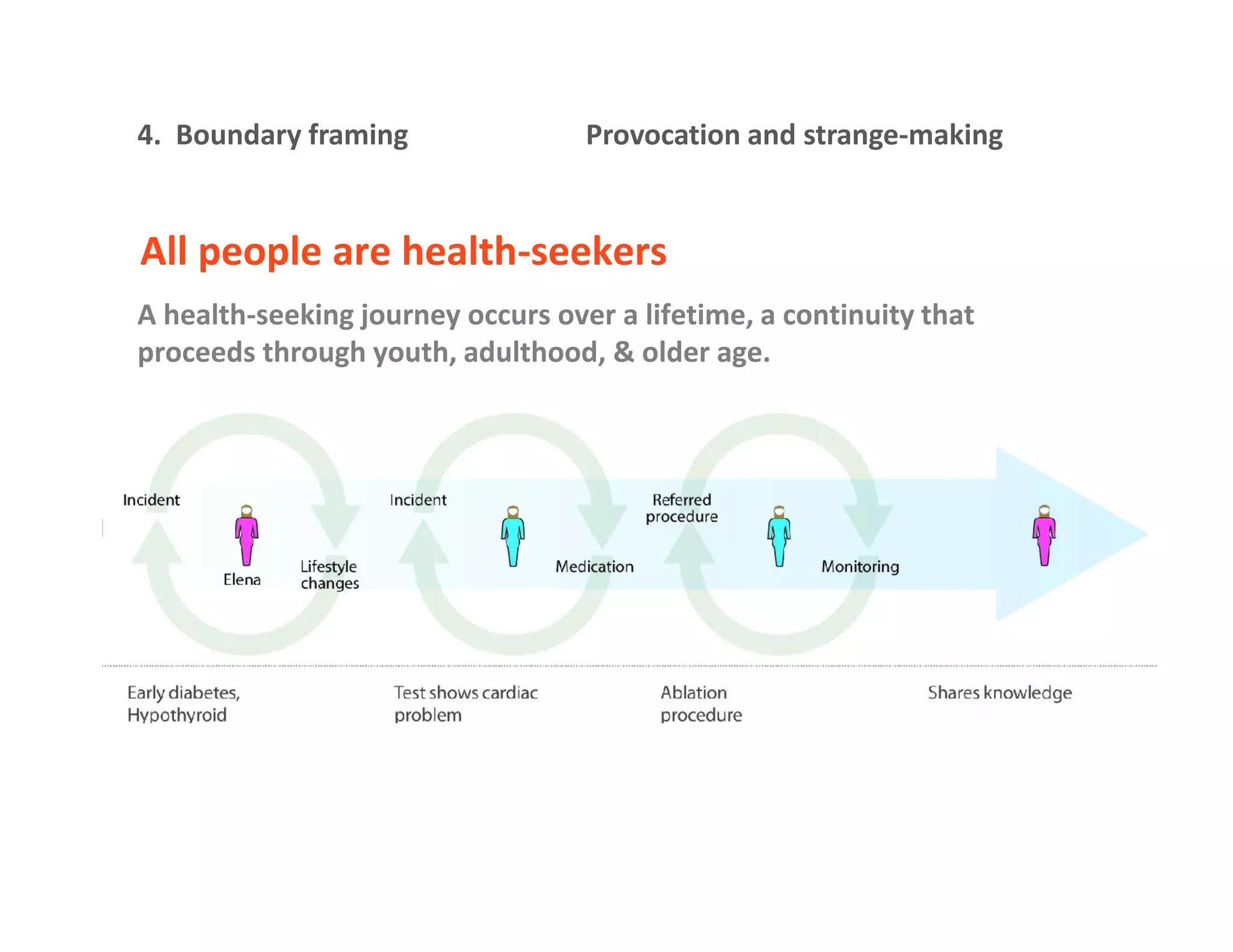 4. Boundary framing

Provocation and strange-making

All people are health-seekers

A health-seeking journey occurs over a lifetime, a continuity that proceeds through youth, adulthood, & older age.

Incident

Elena

Lifestyle changes

Incident

Medication

Referred procedure

Monitoring

Early diabetes, Hypothyroid

Test shows cardiac problem

Ablation procedure

Shares knowledge